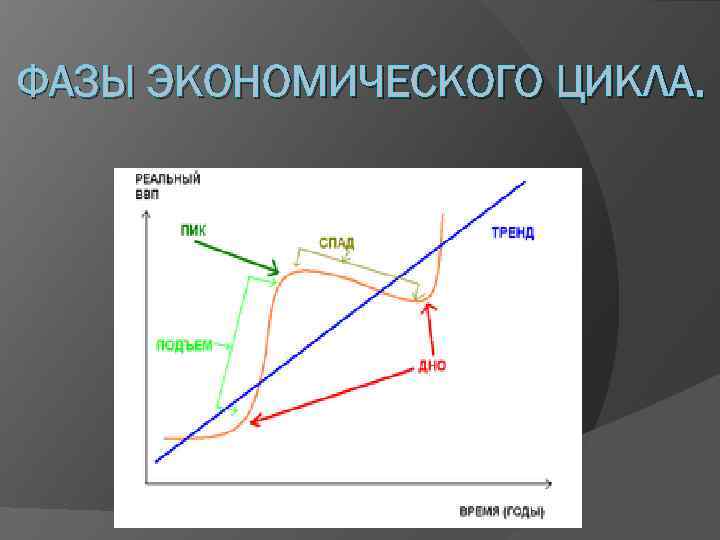 ФАЗЫ ЭКОНОМИЧЕСКОГО ЦИКЛА.

РЕАЛЬНЫЙ ВВП

ПИК

СПАД

ТРЕНД

ПОДЪЕМ

ДНО

ВРЕМЯ (ГОДЫ)